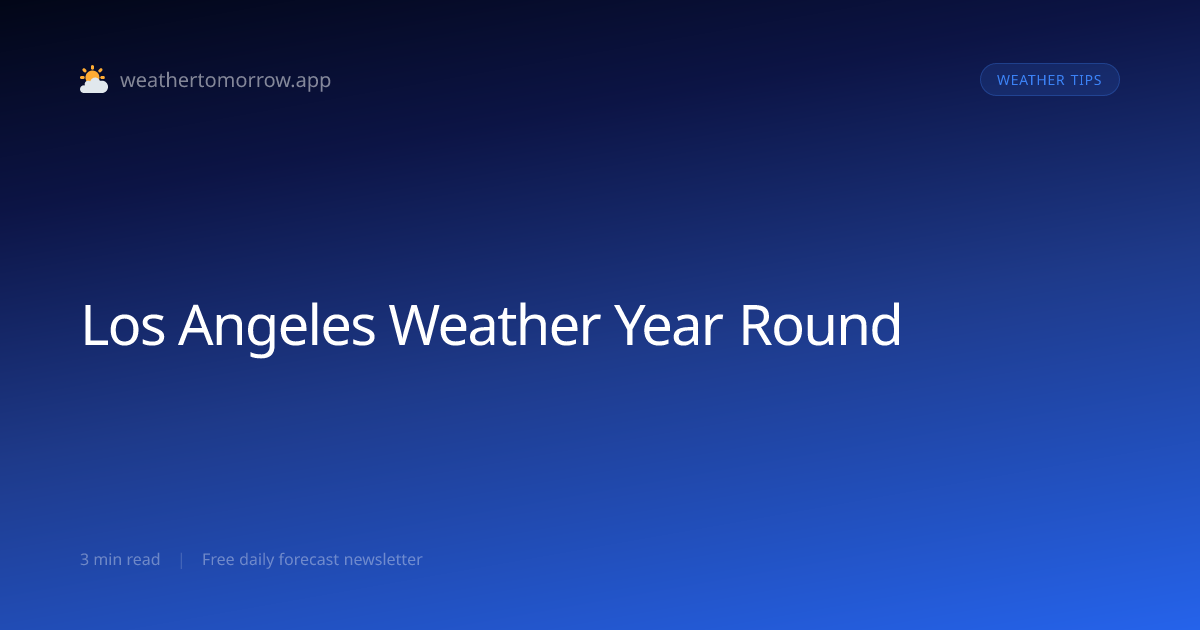 weathertomorrow.app

WEATHER TIPS

Los Angeles Weather Year Round

3 min read | Free daily forecast newsletter